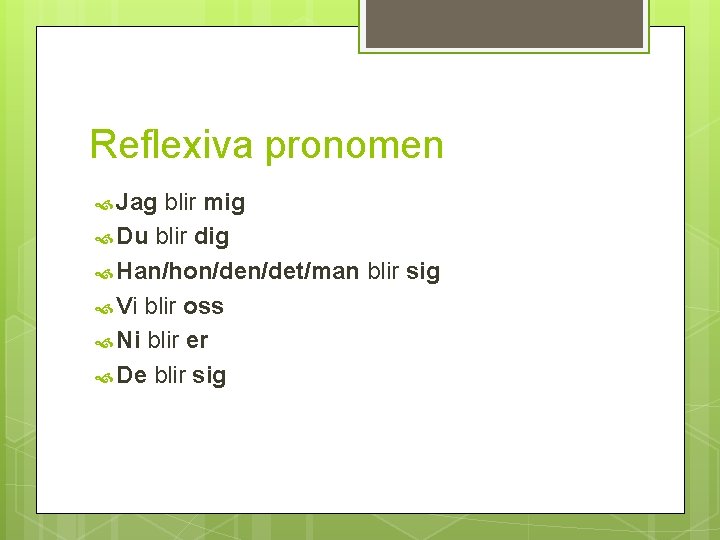 Reflexiva pronomen

Jag blir mig
Du blir dig
Han/hon/den/det/man blir sig
Vi blir oss
Ni blir er
De blir sig